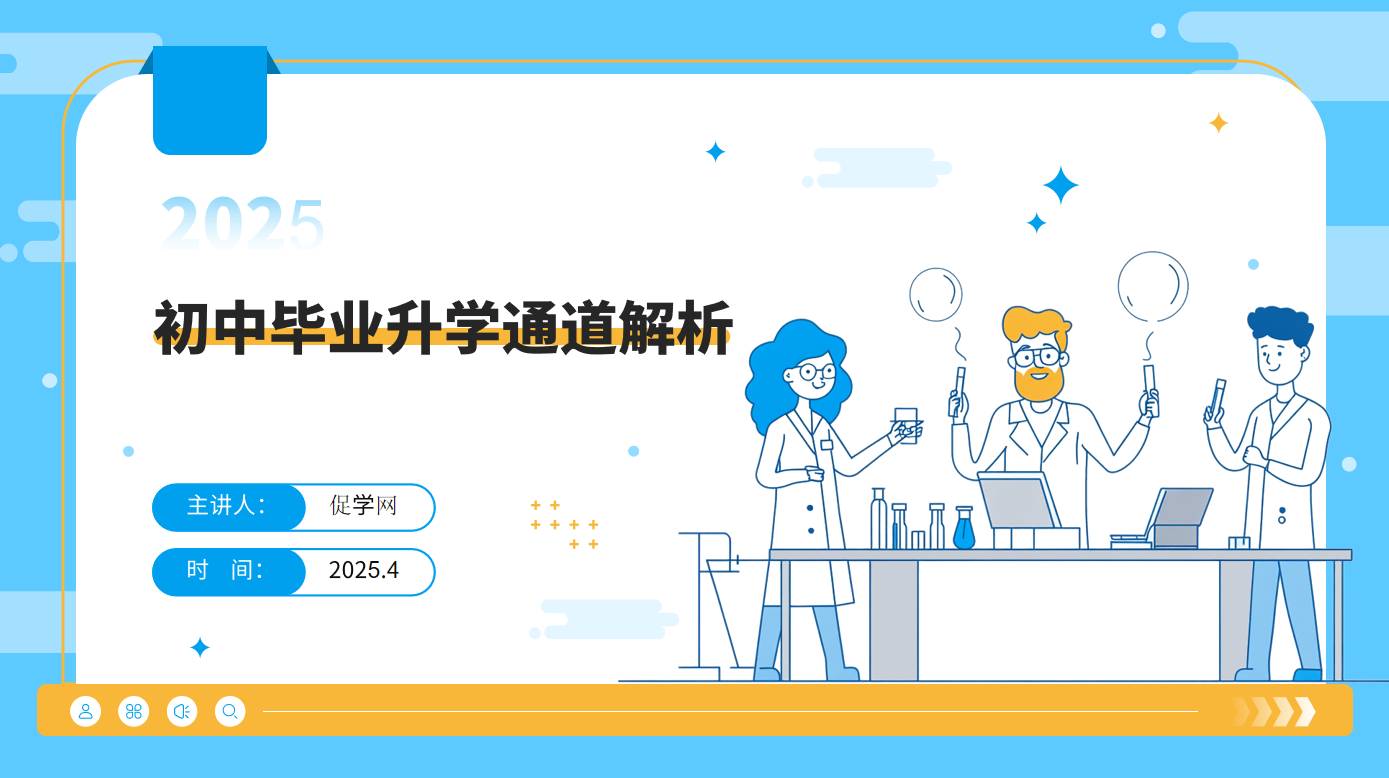 2025

初中毕业升学通道解析

主讲人： 促学网

时　间： 2025.4